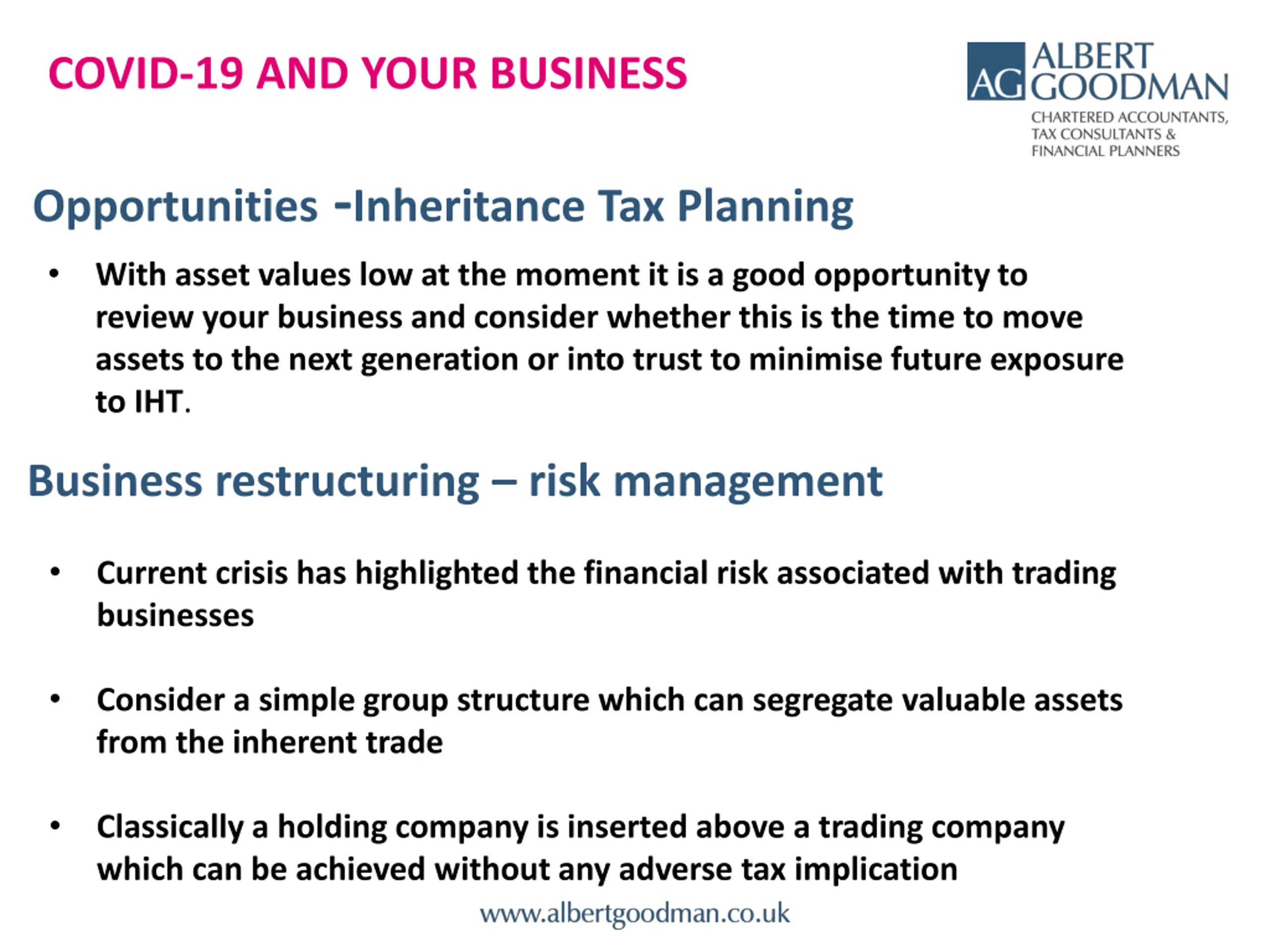 COVID-19 AND YOUR BUSINESS

AG ALBERT GOODMAN
CHARTERED ACCOUNTANTS, TAX CONSULTANTS & FINANCIAL PLANNERS

Opportunities -Inheritance Tax Planning

• With asset values low at the moment it is a good opportunity to review your business and consider whether this is the time to move assets to the next generation or into trust to minimise future exposure to IHT.

Business restructuring – risk management

• Current crisis has highlighted the financial risk associated with trading businesses

• Consider a simple group structure which can segregate valuable assets from the inherent trade

• Classically a holding company is inserted above a trading company which can be achieved without any adverse tax implication

www.albertgoodman.co.uk